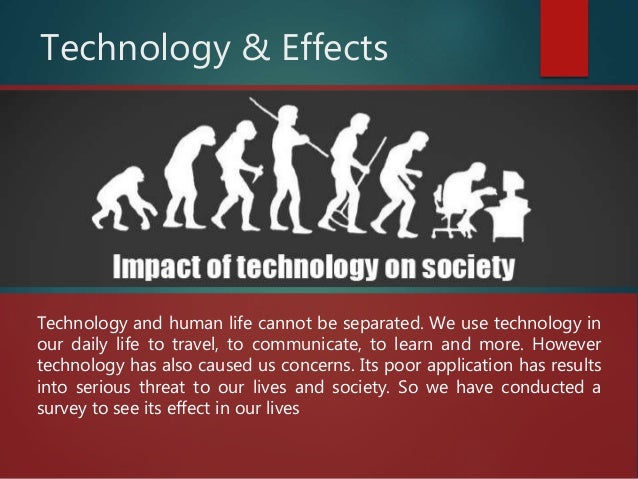 Technology & Effects

Impact of technology on society

Technology and human life cannot be separated. We use technology in our daily life to travel, to communicate, to learn and more. However technology has also caused us concerns. Its poor application has results into serious threat to our lives and society. So we have conducted a survey to see its effect in our lives